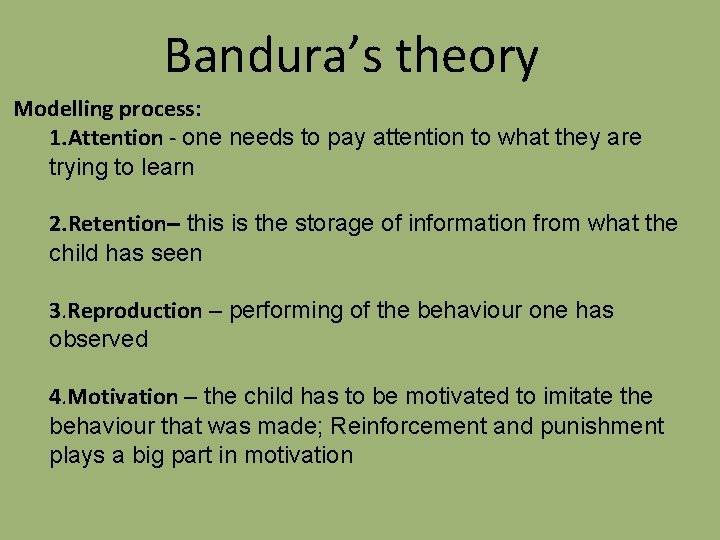 Bandura’s theory

Modelling process:

1.Attention - one needs to pay attention to what they are trying to learn

2.Retention– this is the storage of information from what the child has seen

3.Reproduction – performing of the behaviour one has observed

4.Motivation – the child has to be motivated to imitate the behaviour that was made; Reinforcement and punishment plays a big part in motivation